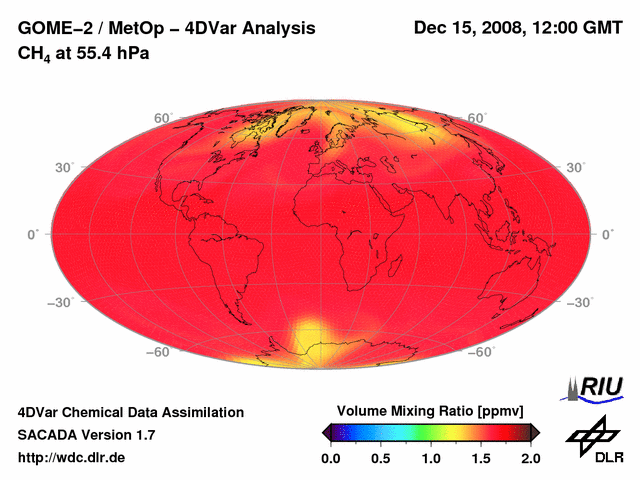 GOME–2 / MetOp – 4DVar Analysis
Dec 15, 2008, 12:00 GMT
$CH_4$ at 55.4 hPa

60° 60°
30° 30°
0° 0°
–30° –30°
–60° –60°

RIU

4DVar Chemical Data Assimilation
SACADA Version 1.7
http://wdc.dlr.de

Volume Mixing Ratio [ppmv]
0.0 0.5 1.0 1.5 2.0

DLR